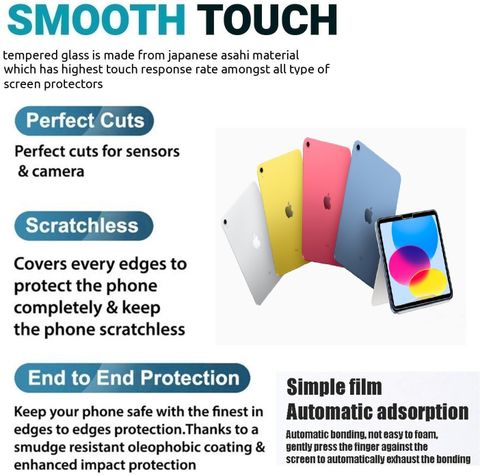 SMOOTH TOUCH

tempered glass is made from japanese asahi material which has highest touch response rate amongst all type of screen protectors

Perfect Cuts

Perfect cuts for sensors & camera

Scratchless

Covers every edges to protect the phone completely & keep the phone scratchless

End to End Protection

Keep your phone safe with the finest in edges to edges protection.Thanks to a smudge resistant oleophobic coating & enhanced impact protection

Simple film
Automatic adsorption

Automatic bonding, not easy to foam, gently press the finger against the screen to automatically exhaust the bonding